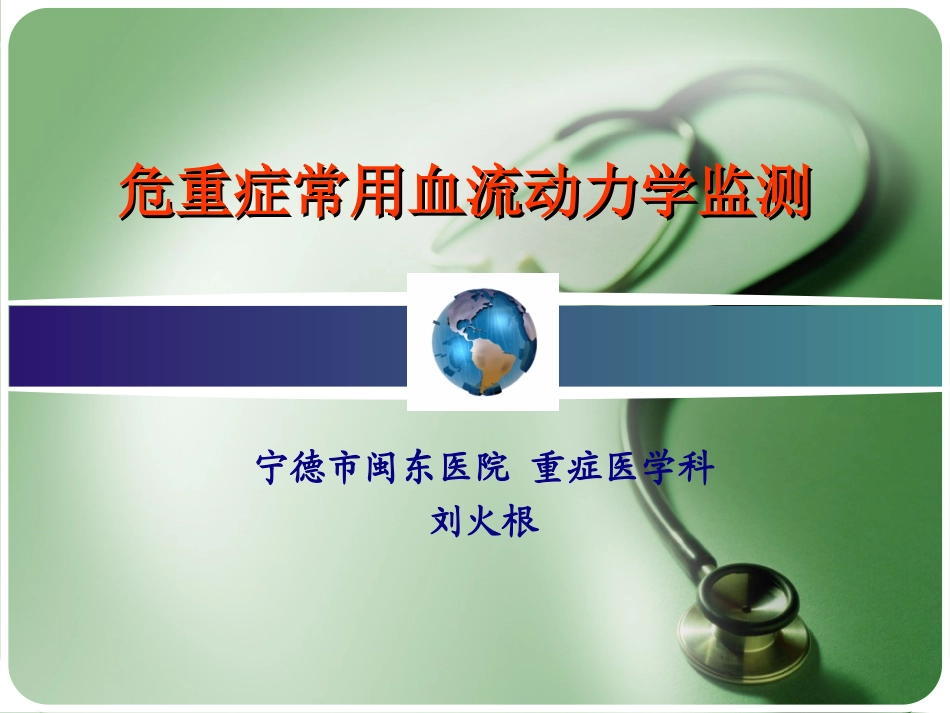 危重症常用血流动力学监测

宁德市闽东医院 重症医学科
刘火根